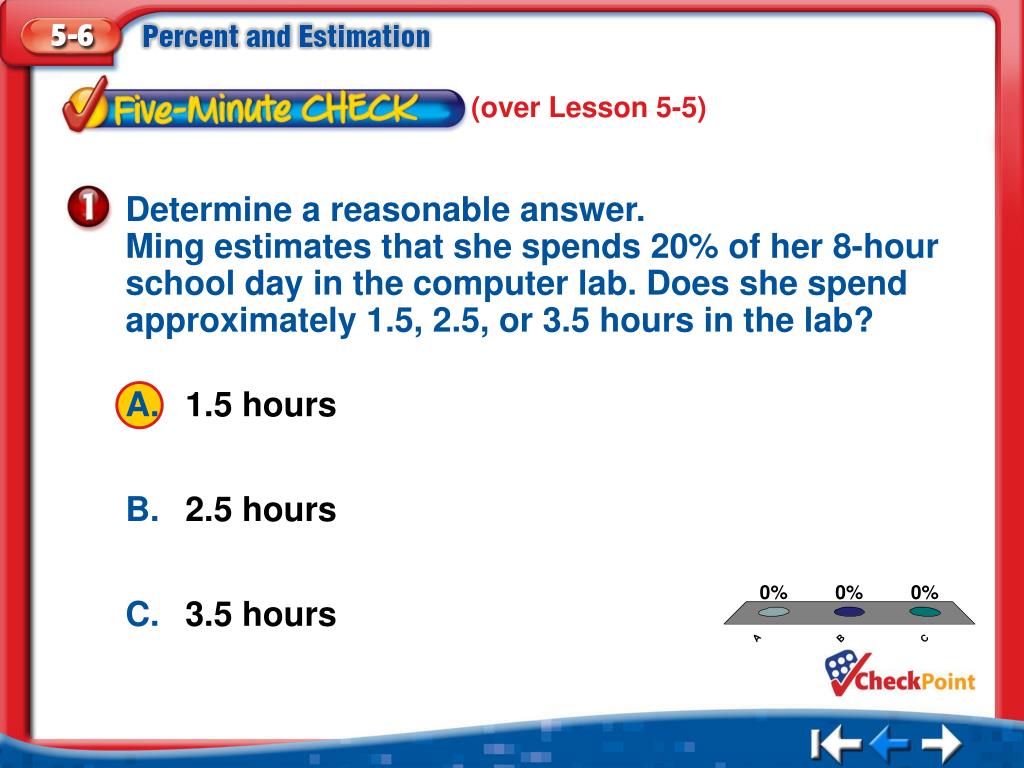 5-6 Percent and Estimation

Five-Minute CHECK (over Lesson 5-5)

1 Determine a reasonable answer.
Ming estimates that she spends 20% of her 8-hour school day in the computer lab. Does she spend approximately 1.5, 2.5, or 3.5 hours in the lab?

A. 1.5 hours

B. 2.5 hours

C. 3.5 hours

0% 0% 0%

A B C

CheckPoint